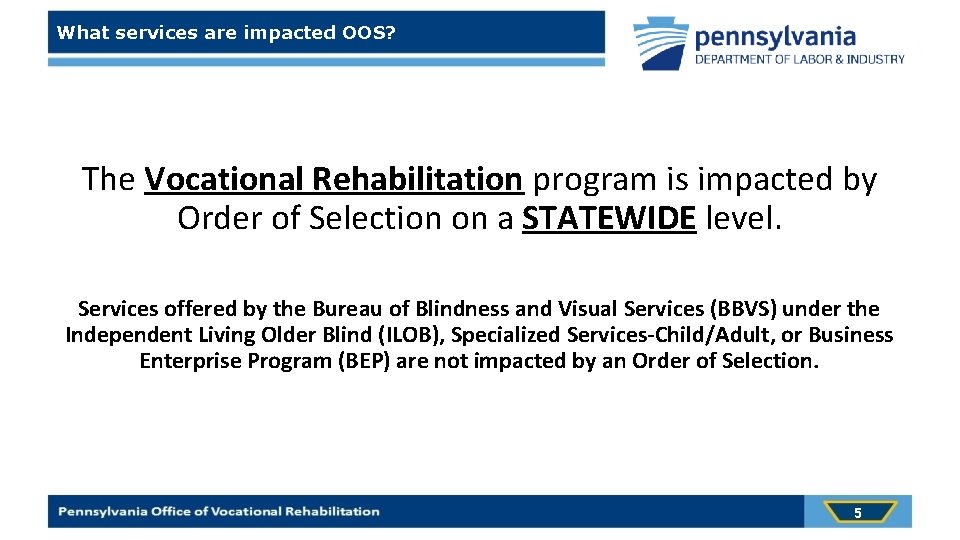 What services are impacted OOS?

pennsylvania
DEPARTMENT OF LABOR & INDUSTRY

The Vocational Rehabilitation program is impacted by Order of Selection on a STATEWIDE level.

Services offered by the Bureau of Blindness and Visual Services (BBVS) under the Independent Living Older Blind (ILOB), Specialized Services-Child/Adult, or Business Enterprise Program (BEP) are not impacted by an Order of Selection.

Pennsylvania Office of Vocational Rehabilitation

5